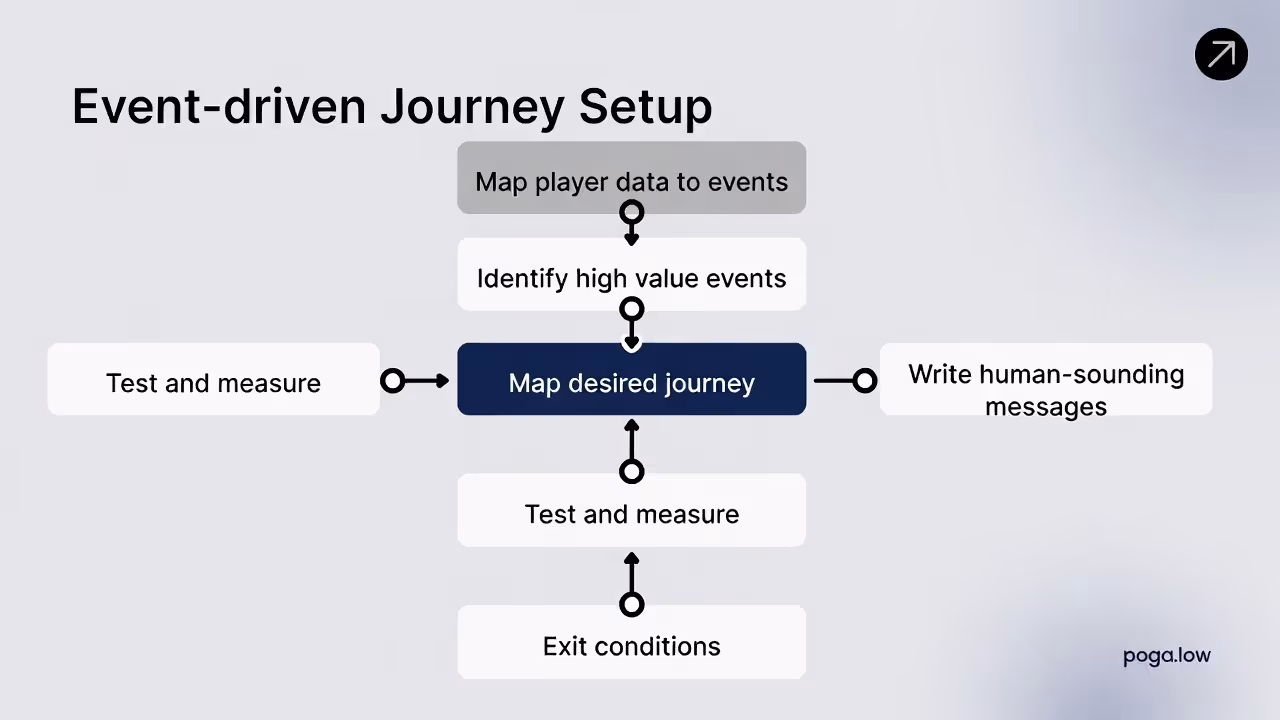 Event-driven Journey Setup

Map player data to events

Identify high value events

Test and measure

Map desired journey

Write human-sounding messages

Test and measure

Exit conditions

poga.low